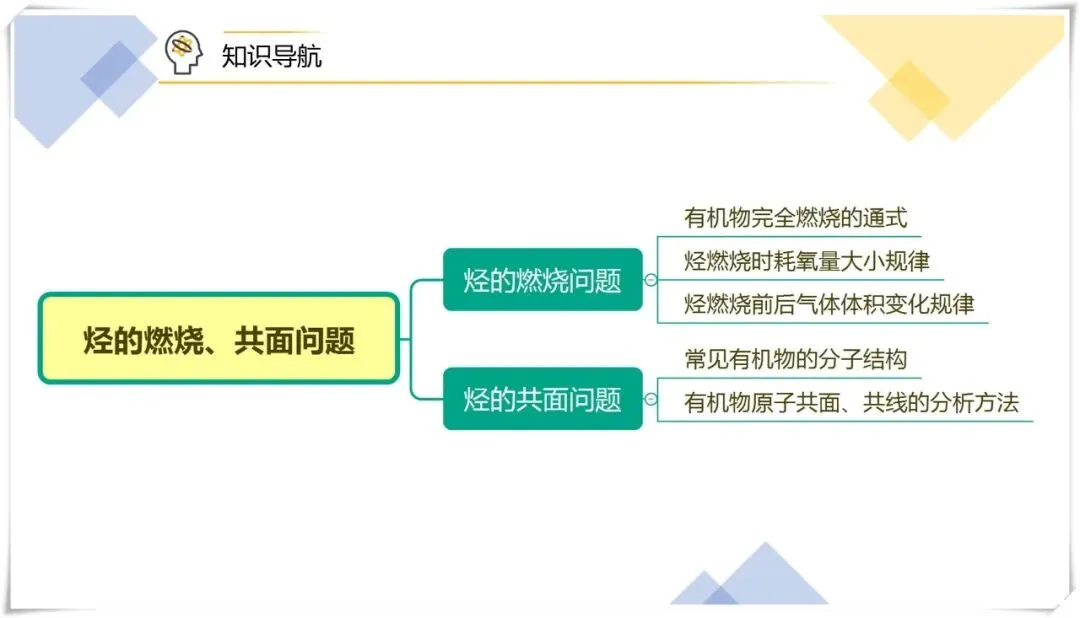 知识导航

烃的燃烧、共面问题

烃的燃烧问题

有机物完全燃烧的通式

烃燃烧时耗氧量大小规律

烃燃烧前后气体体积变化规律

烃的共面问题

常见有机物的分子结构

有机物原子共面、共线的分析方法